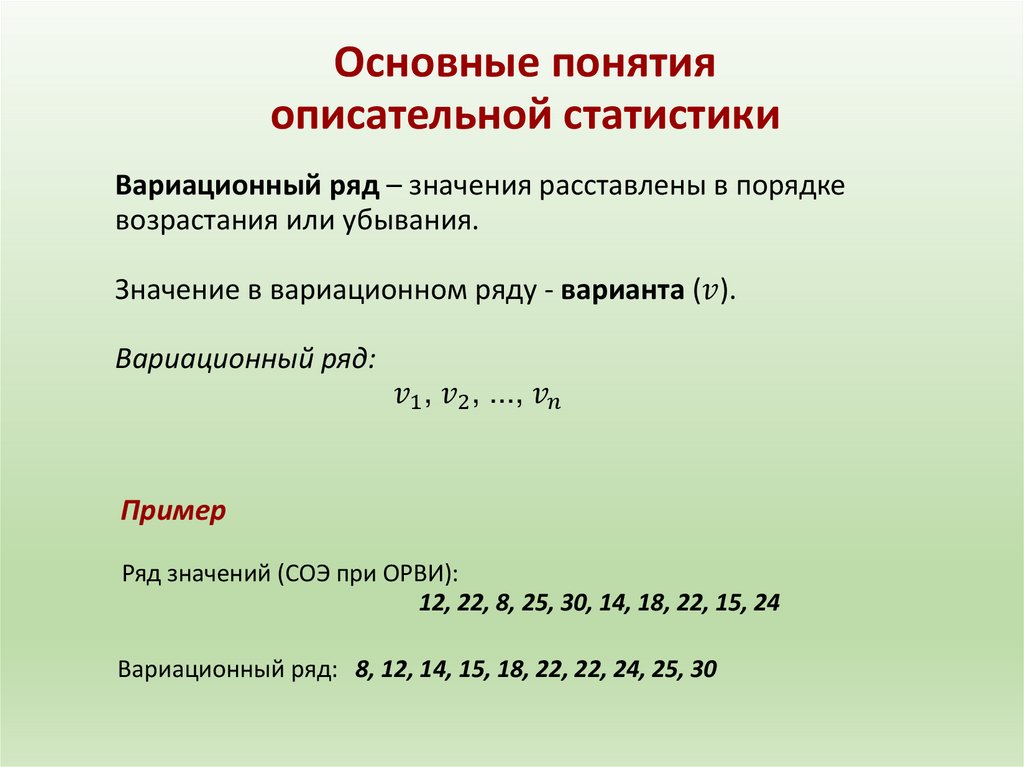 Основные понятия описательной статистики

Вариационный ряд – значения расставлены в порядке возрастания или убывания.

Значение в вариационном ряду - варианта ($v$).

Вариационный ряд:
$v_1, v_2, \ldots, v_n$

Пример

Ряд значений (СОЭ при ОРВИ):
12, 22, 8, 25, 30, 14, 18, 22, 15, 24

Вариационный ряд: 8, 12, 14, 15, 18, 22, 22, 24, 25, 30